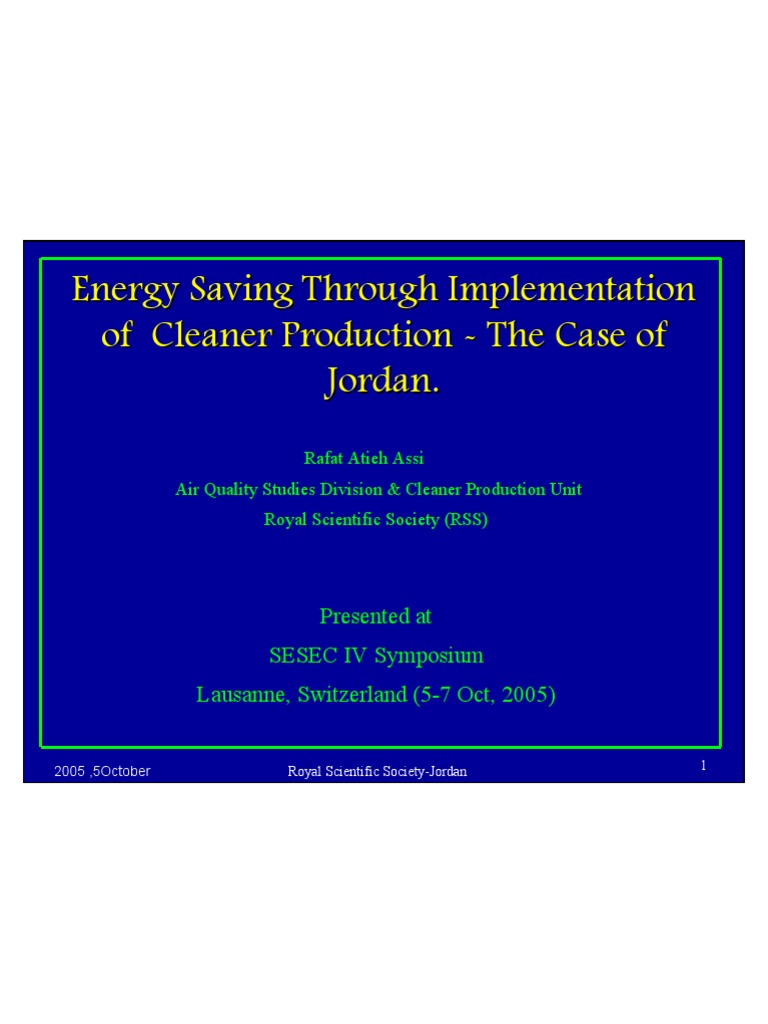 Energy Saving Through Implementation of Cleaner Production - The Case of Jordan.

Rafat Atieh Assi
Air Quality Studies Division & Cleaner Production Unit
Royal Scientific Society (RSS)

Presented at
SESEC IV Symposium
Lausanne, Switzerland (5-7 Oct, 2005)

2005 ,5October
Royal Scientific Society-Jordan
1